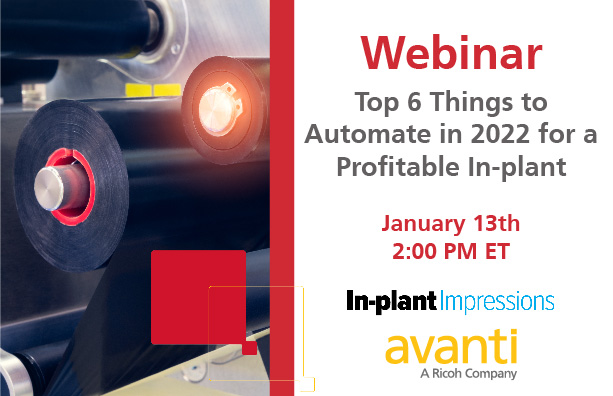 Webinar

Top 6 Things to Automate in 2022 for a Profitable In-plant

January 13th
2:00 PM ET

In-plant Impressions

avanti
A Ricoh Company